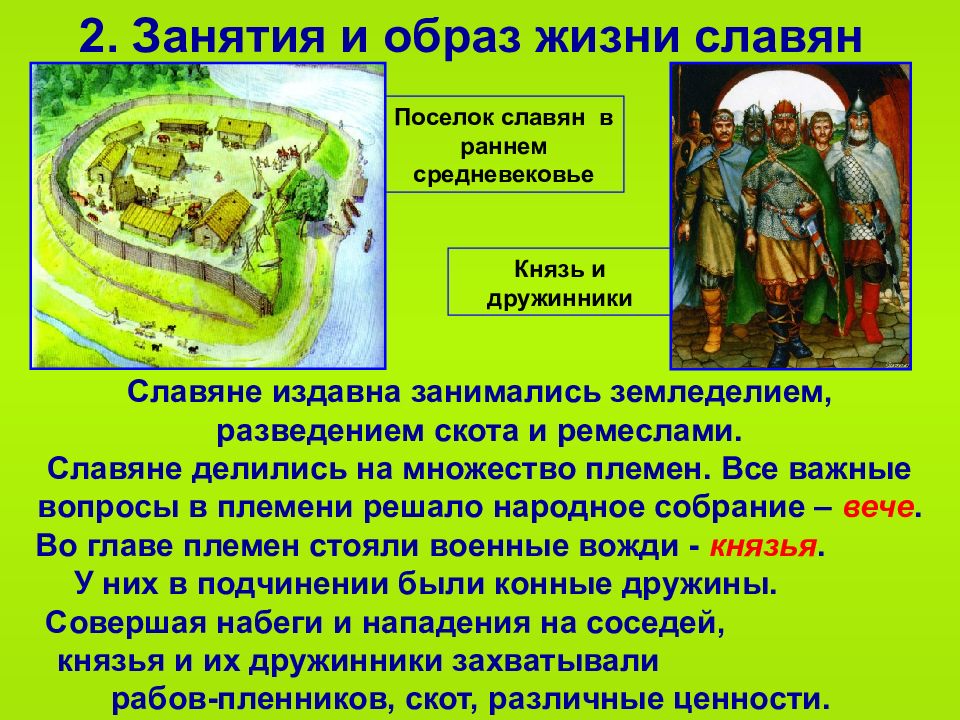 2. Занятия и образ жизни славян

Поселок славян в раннем средневековье

Князь и дружинники

Славяне издавна занимались земледелием, разведением скота и ремеслами.
Славяне делились на множество племен. Все важные вопросы в племени решало народное собрание – вече.
Во главе племен стояли военные вожди - князья.
У них в подчинении были конные дружины.
Совершая набеги и нападения на соседей, князья и их дружинники захватывали рабов-пленников, скот, различные ценности.